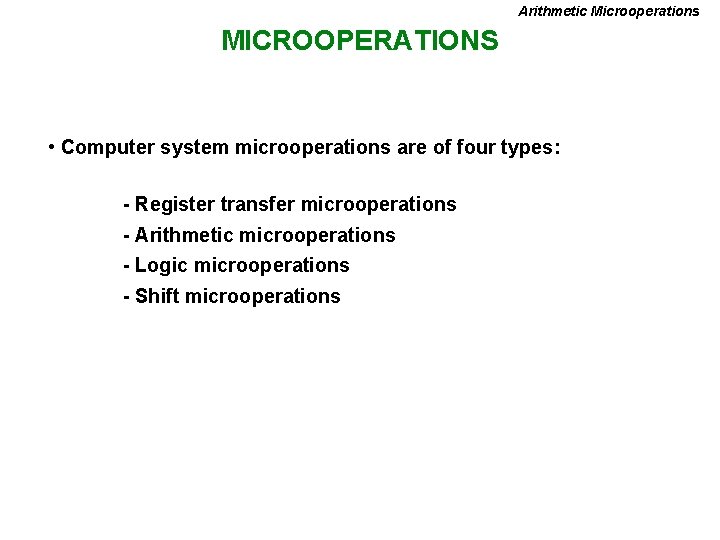 Arithmetic Microoperations

MICROOPERATIONS

• Computer system microoperations are of four types:

- Register transfer microoperations
- Arithmetic microoperations
- Logic microoperations
- Shift microoperations